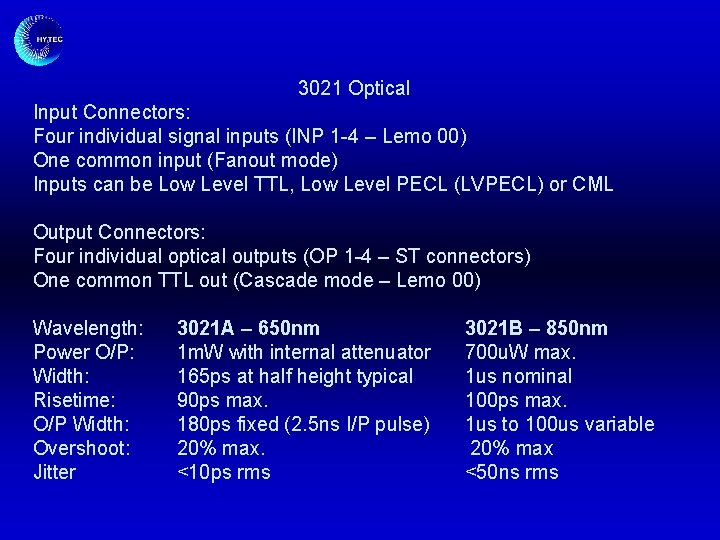 HY.TEC

3021 Optical

Input Connectors:
Four individual signal inputs (INP 1-4 – Lemo 00)
One common input (Fanout mode)
Inputs can be Low Level TTL, Low Level PECL (LVPECL) or CML

Output Connectors:
Four individual optical outputs (OP 1-4 – ST connectors)
One common TTL out (Cascade mode – Lemo 00)

| Wavelength: | 3021A – 650nm | 3021B – 850nm |
|---|---|---|
| Power O/P: | 1mW with internal attenuator | 700uW max. |
| Width: | 165ps at half height typical | 1us nominal |
| Risetime: | 90ps max. | 100ps max. |
| O/P Width: | 180ps fixed (2.5ns I/P pulse) | 1us to 100us variable |
| Overshoot: | 20% max. | 20% max |
| Jitter | <10ps rms | <50ns rms |